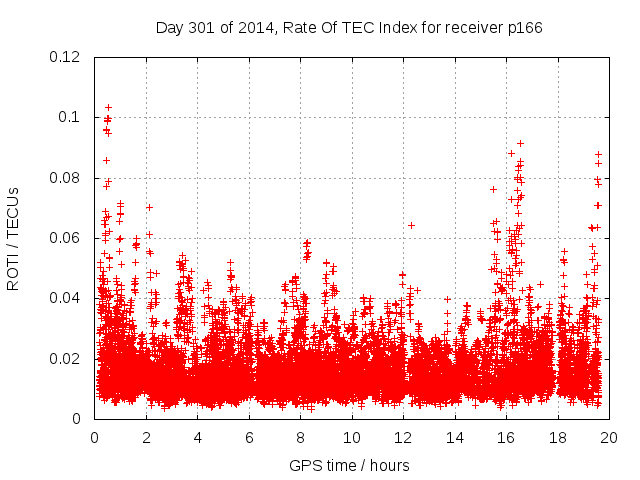 Day 301 of 2014, Rate Of TEC Index for receiver p166

ROTI / TECUs

0.12
0.1
0.08
0.06
0.04
0.02
0

0 2 4 6 8 10 12 14 16 18 20

GPS time / hours